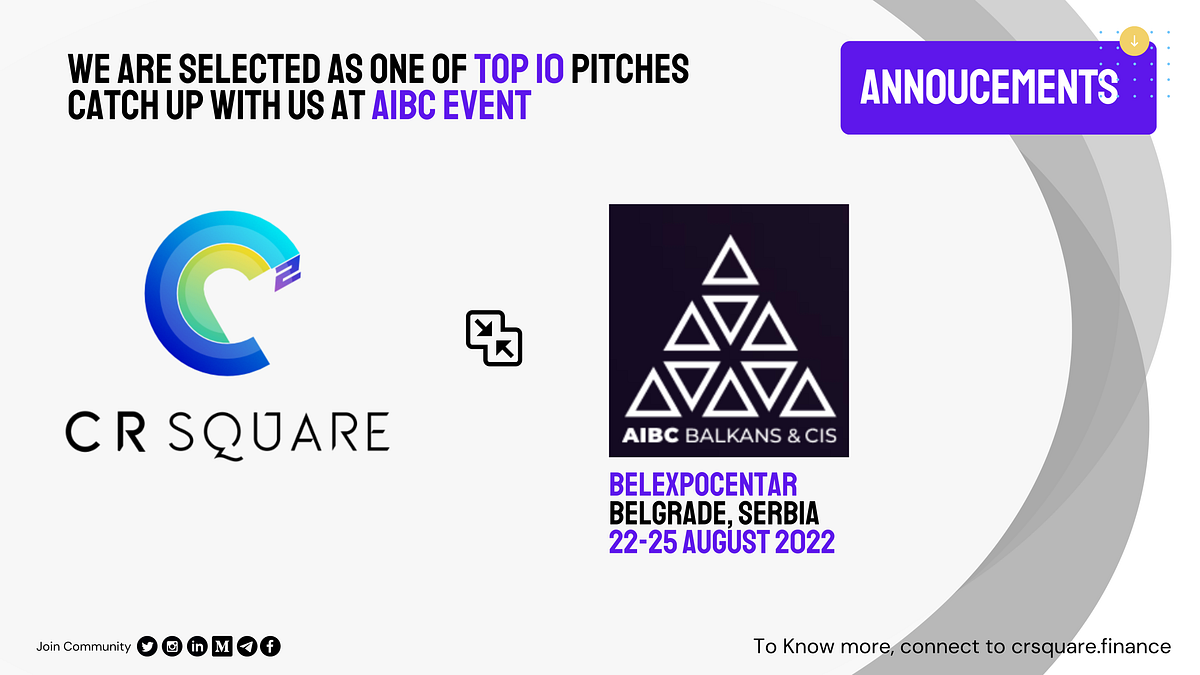 WE ARE SELECTED AS ONE OF TOP 10 PITCHES
CATCH UP WITH US AT AIBC EVENT

ANNOUCEMENTS

CR SQUARE

AIBC BALKANS & CIS

BELEXPOCENTAR
BELGRADE, SERBIA
22-25 AUGUST 2022

Join Community

To Know more, connect to crsquare.finance